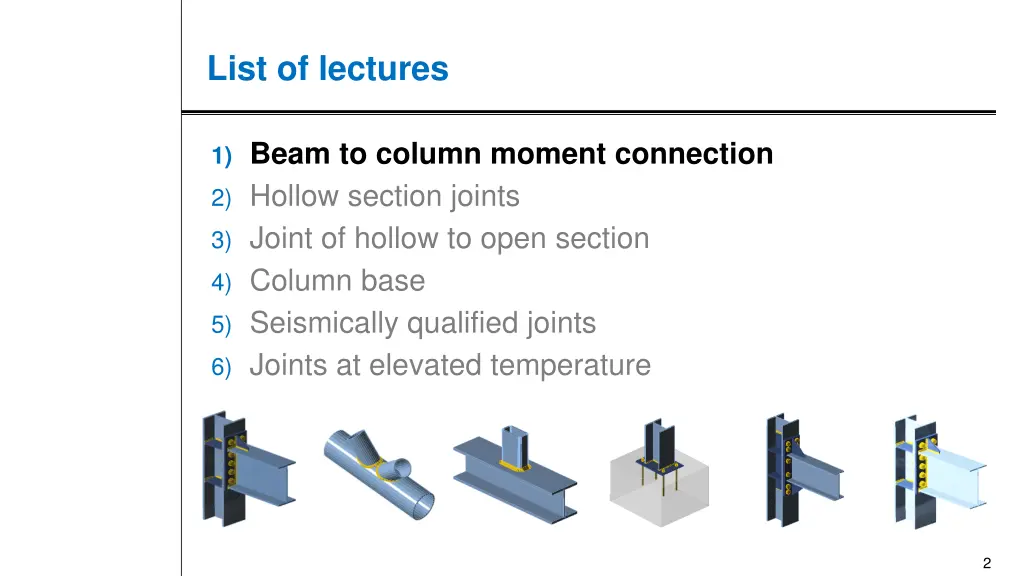 List of lectures

1) Beam to column moment connection
2) Hollow section joints
3) Joint of hollow to open section
4) Column base
5) Seismically qualified joints
6) Joints at elevated temperature

2